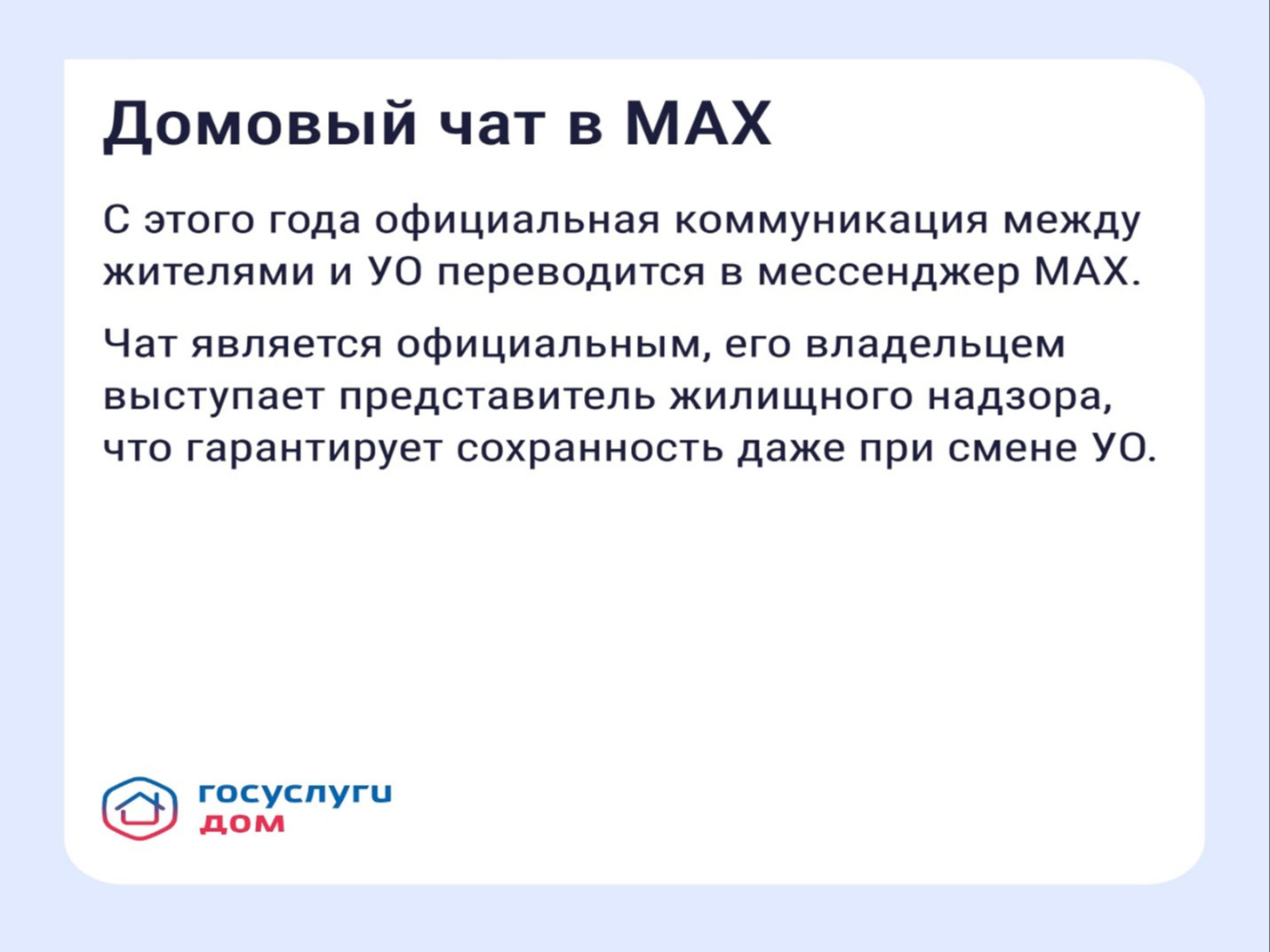 Домовый чат в MAX

С этого года официальная коммуникация между жителями и УО переводится в мессенджер MAX.

Чат является официальным, его владельцем выступает представитель жилищного надзора, что гарантирует сохранность даже при смене УО.

госуслуги
дом